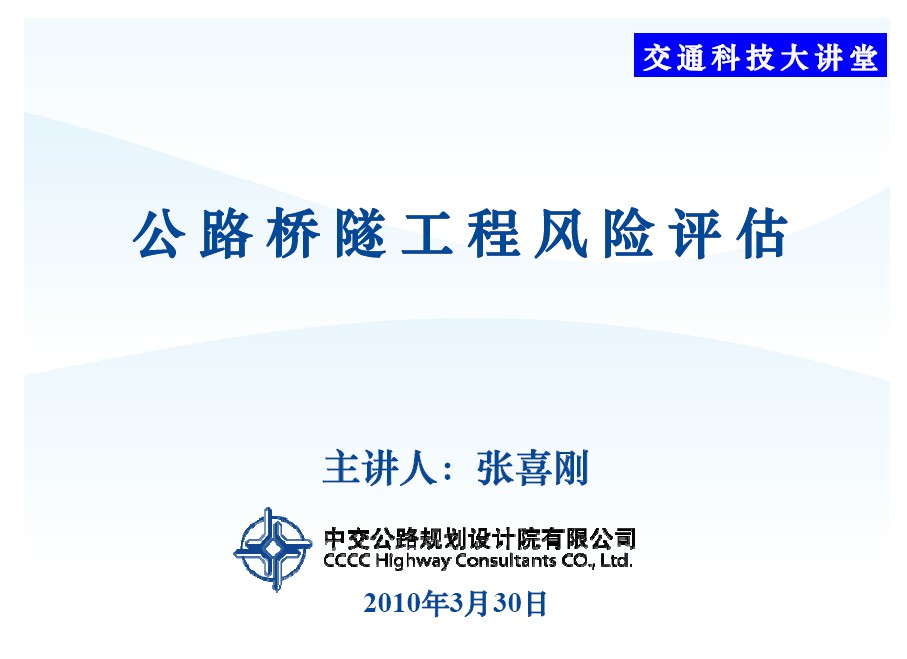 交通科技大讲堂

公路桥隧工程风险评估

主讲人：张喜刚

中交公路规划设计院有限公司
CCCC Highway Consultants CO., Ltd.

2010年3月30日